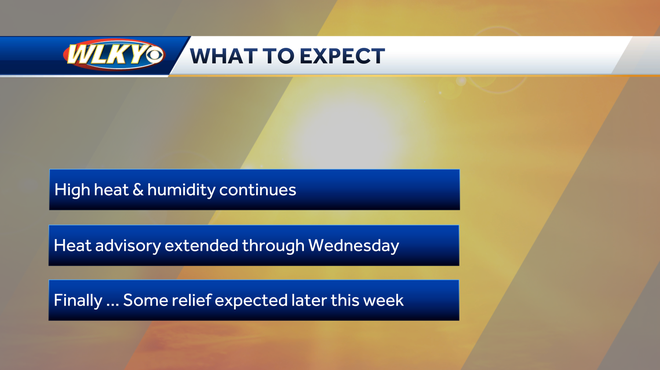 WLKY

WHAT TO EXPECT

High heat & humidity continues

Heat advisory extended through Wednesday

Finally … Some relief expected later this week